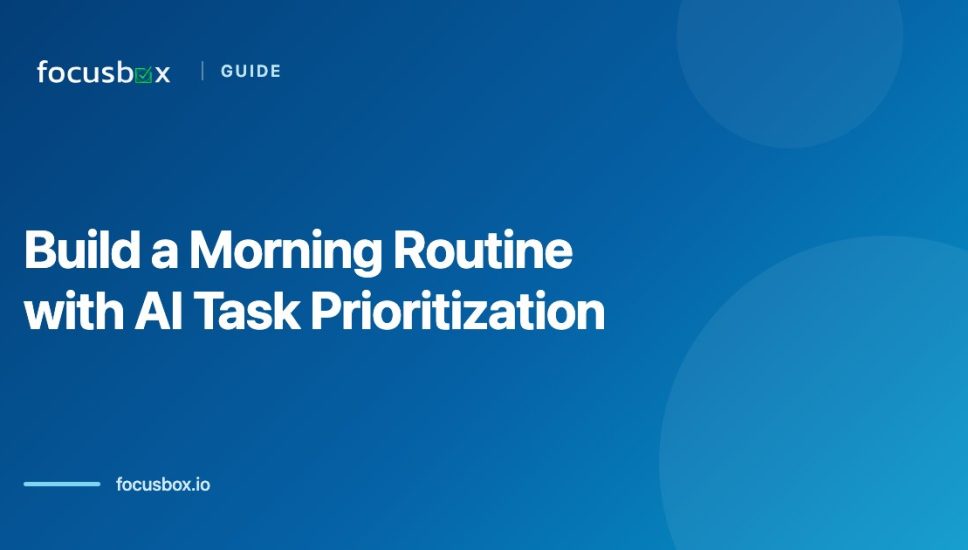 focusbox | GUIDE

Build a Morning Routine with AI Task Prioritization

focusbox.io